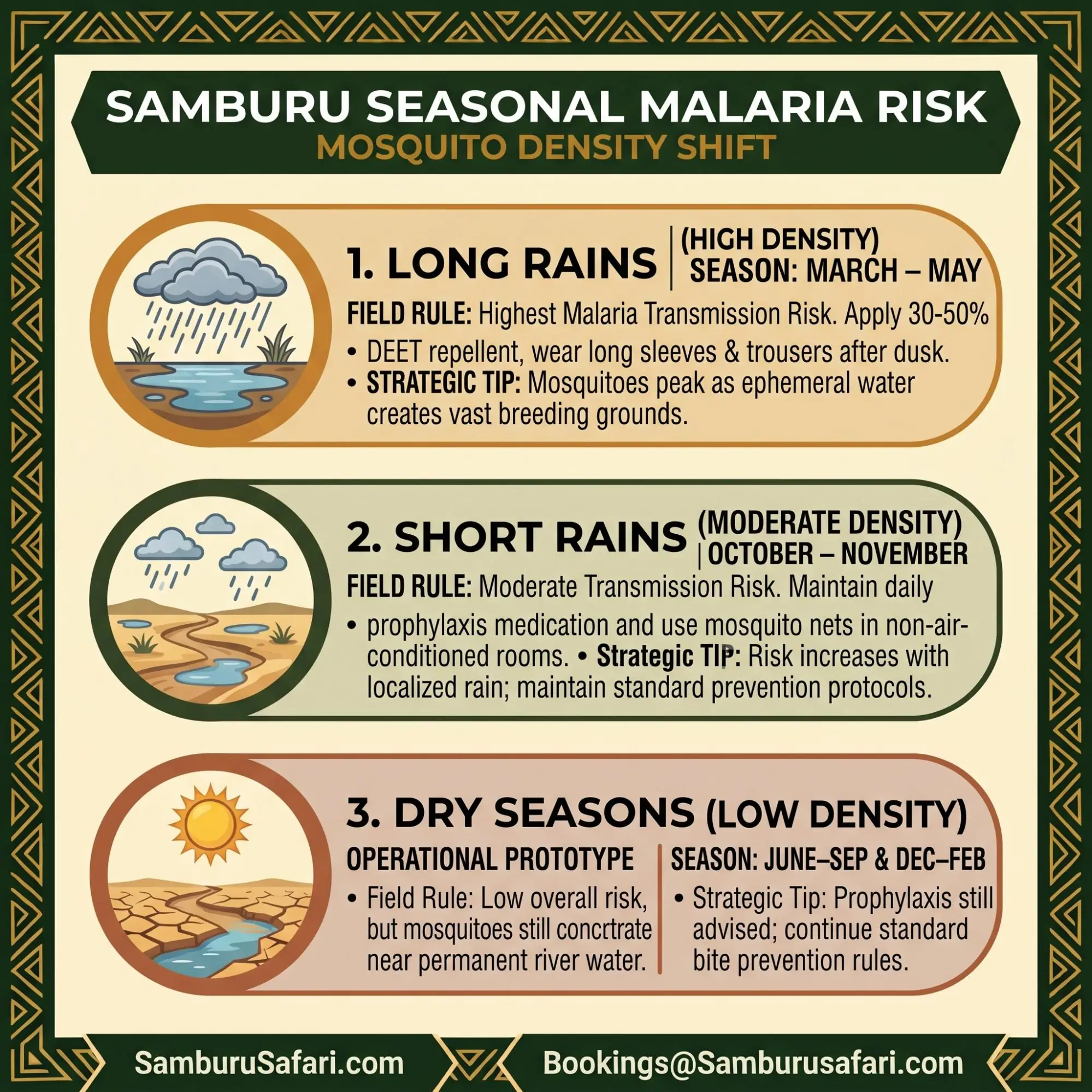 SAMBURU SEASONAL MALARIA RISK
MOSQUITO DENSITY SHIFT

1. LONG RAINS | (HIGH DENSITY) SEASON: MARCH – MAY

FIELD RULE: Highest Malaria Transmission Risk. Apply 30-50%

• DEET repellent, wear long sleeves & trousers after dusk.
• STRATEGIC TIP: Mosquitoes peak as ephemeral water creates vast breeding grounds.

2. SHORT RAINS (MODERATE DENSITY) | OCTOBER – NOVEMBER

FIELD RULE: Moderate Transmission Risk. Maintain daily

• prophylaxis medication and use mosquito nets in non-air-conditioned rooms. • Strategic TIP: Risk increases with localized rain; maintain standard prevention protocols.

3. DRY SEASONS (LOW DENSITY)

OPERATIONAL PROTOTYPE

• Field Rule: Low overall risk, but mosquitoes still concrtrate near permanent river water.

SEASON: JUNE–SEP & DEC–FEB

• Strategic Tip: Prophylaxis still advised; continue standard bite prevention rules.

SamburuSafari.com

Bookings@Samburusafari.com